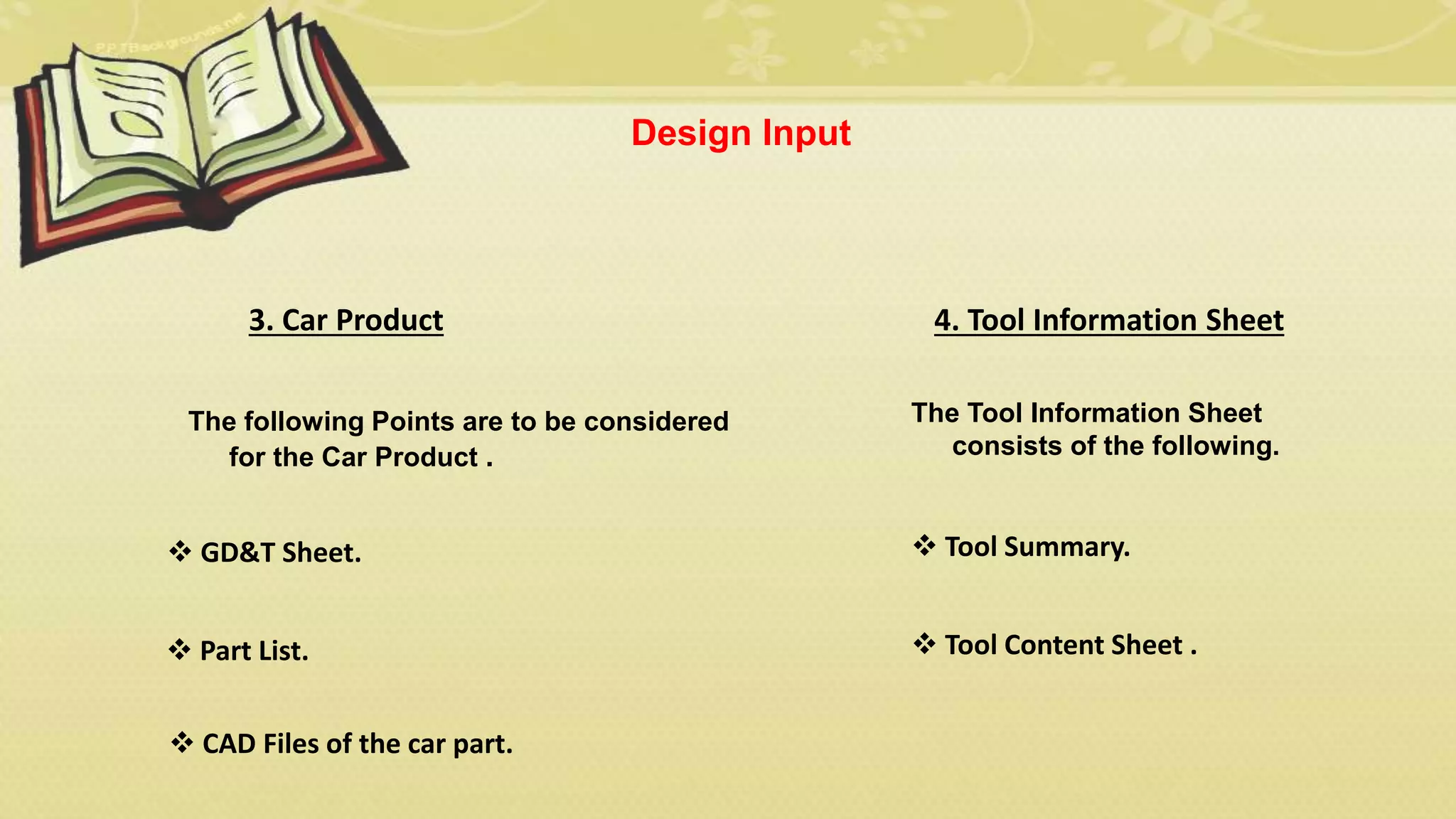 PPTBackgrounds.net

Design Input

3. Car Product

The following Points are to be considered for the Car Product .

❖ GD&T Sheet.

❖ Part List.

❖ CAD Files of the car part.

4. Tool Information Sheet

The Tool Information Sheet consists of the following.

❖ Tool Summary.

❖ Tool Content Sheet .